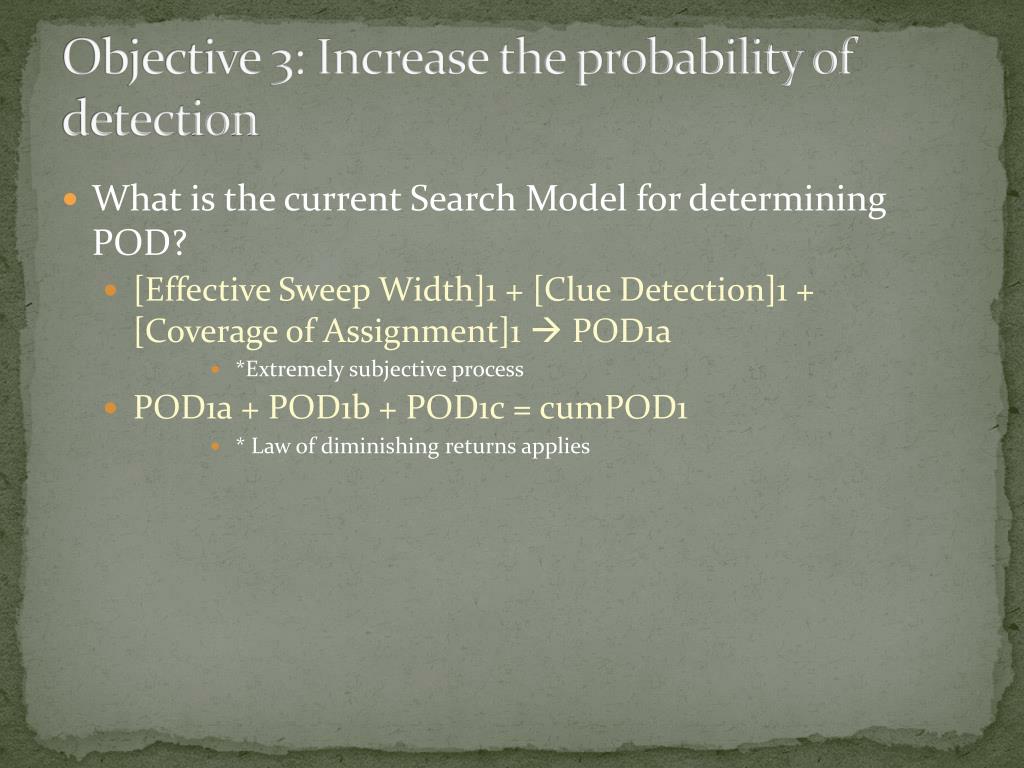 Objective 3: Increase the probability of detection

What is the current Search Model for determining POD?

[Effective Sweep Width]1 + [Clue Detection]1 + [Coverage of Assignment]1 → POD1a

*Extremely subjective process

POD1a + POD1b + POD1c = cumPOD1

* Law of diminishing returns applies